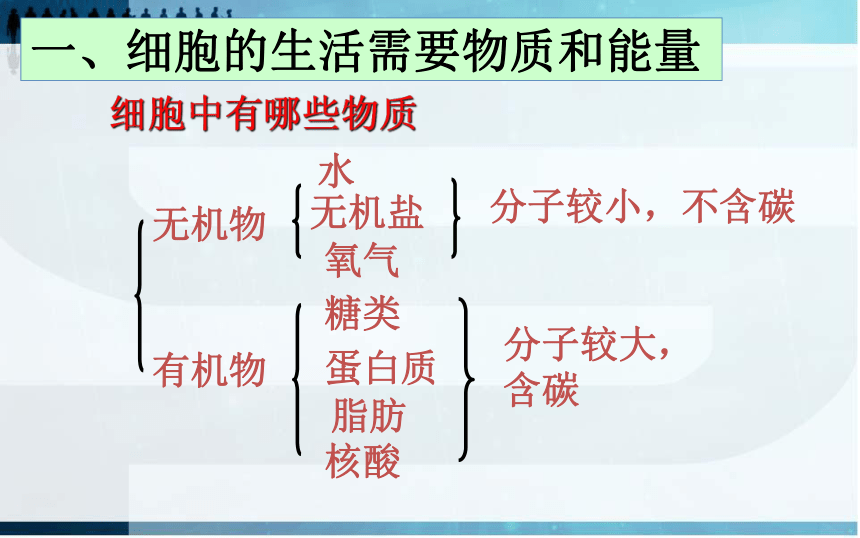 一、细胞的生活需要物质和能量

细胞中有哪些物质

无机物
水
无机盐
氧气
分子较小，不含碳

有机物
糖类
蛋白质
脂肪
核酸
分子较大，含碳